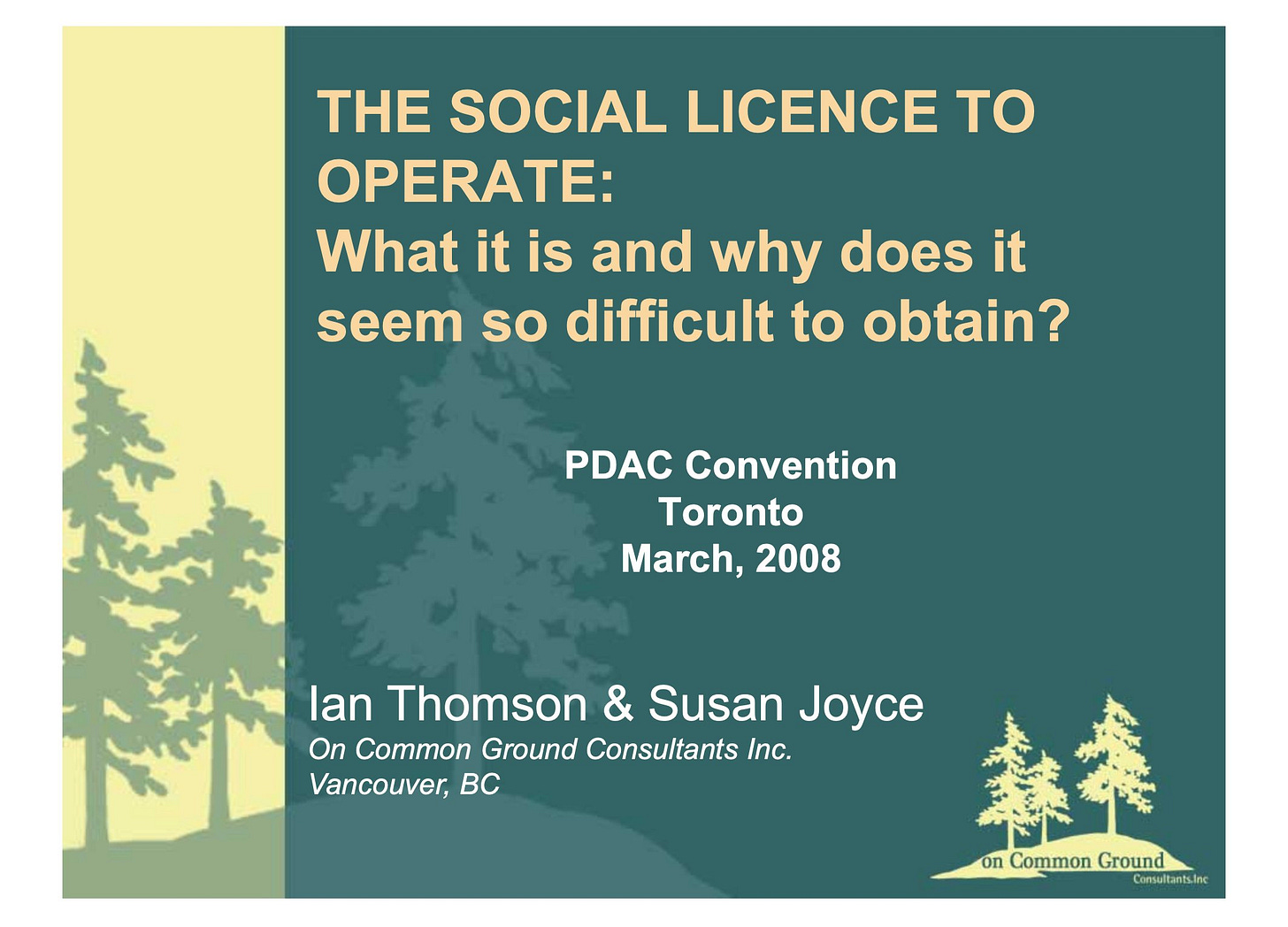 THE SOCIAL LICENCE TO OPERATE:
What it is and why does it seem so difficult to obtain?

PDAC Convention
Toronto
March, 2008

Ian Thomson & Susan Joyce
On Common Ground Consultants Inc.
Vancouver, BC

on Common Ground
Consultants.Inc